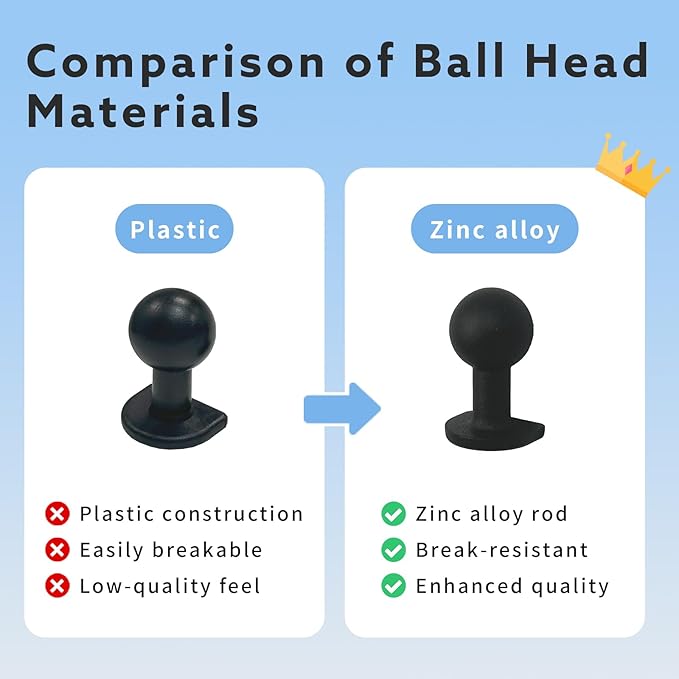 Comparison of Ball Head Materials

Plastic

Plastic construction
Easily breakable
Low-quality feel

Zinc alloy

Zinc alloy rod
Break-resistant
Enhanced quality